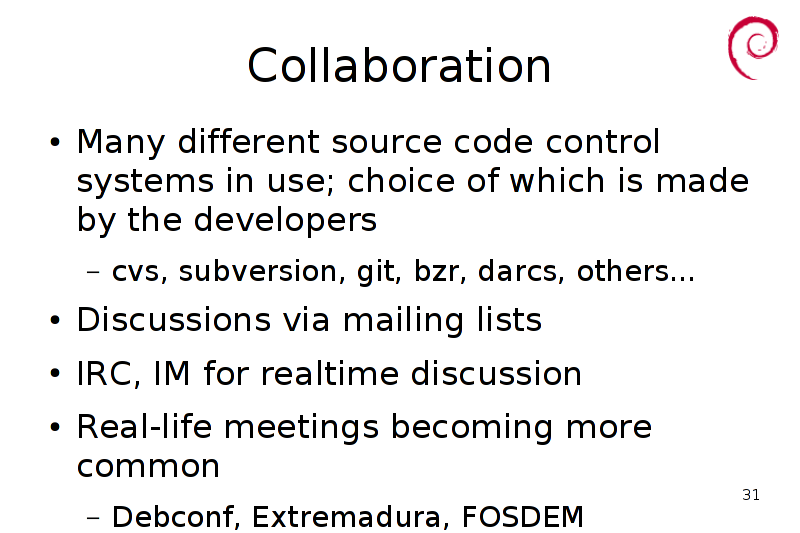 Collaboration

• Many different source code control systems in use; choice of which is made by the developers

– cvs, subversion, git, bzr, darcs, others...

• Discussions via mailing lists

• IRC, IM for realtime discussion

• Real-life meetings becoming more common

– Debconf, Extremadura, FOSDEM

31